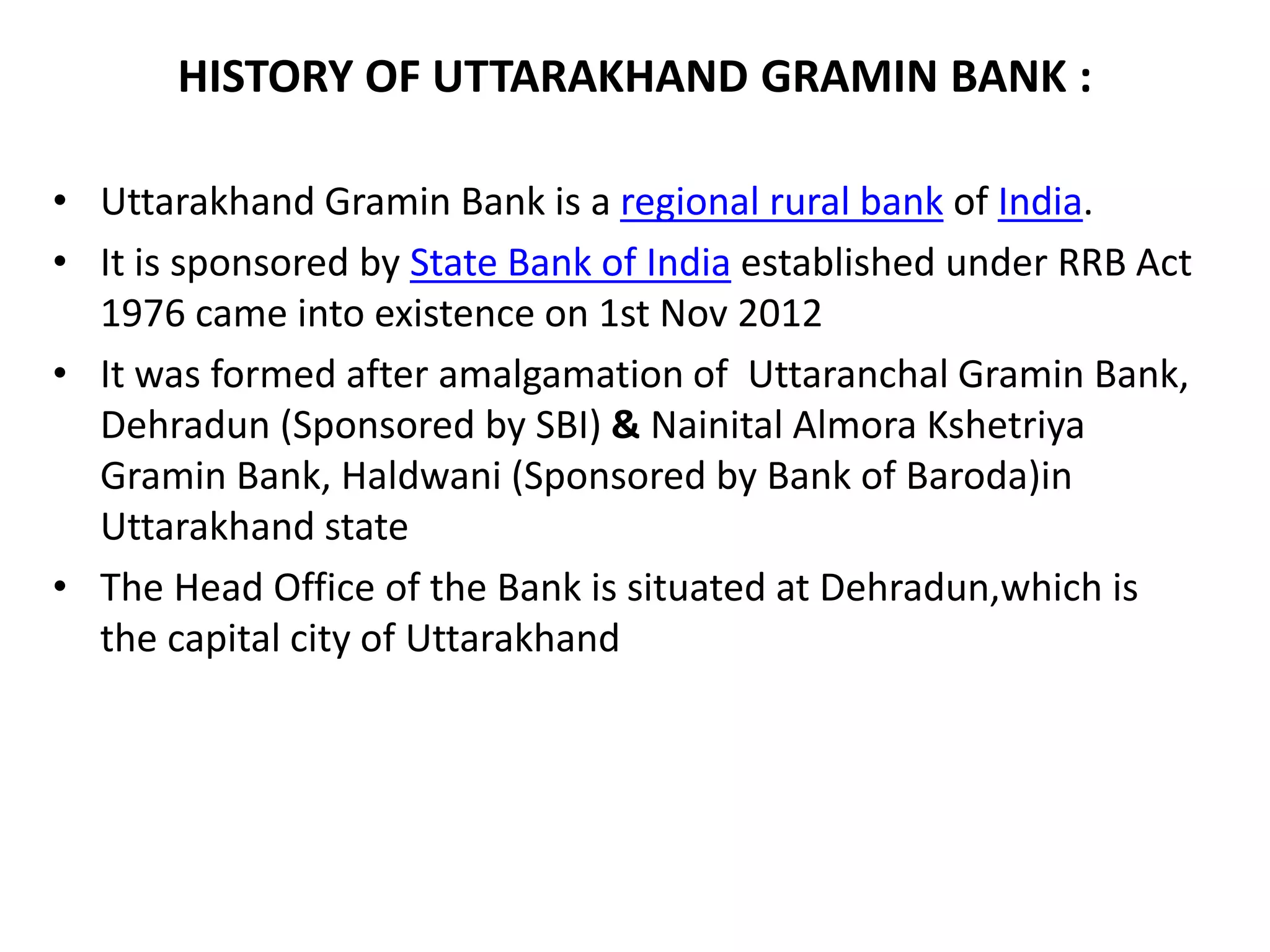 HISTORY OF UTTARAKHAND GRAMIN BANK :

• Uttarakhand Gramin Bank is a regional rural bank of India.
• It is sponsored by State Bank of India established under RRB Act 1976 came into existence on 1st Nov 2012
• It was formed after amalgamation of Uttaranchal Gramin Bank, Dehradun (Sponsored by SBI) & Nainital Almora Kshetriya Gramin Bank, Haldwani (Sponsored by Bank of Baroda)in Uttarakhand state
• The Head Office of the Bank is situated at Dehradun,which is the capital city of Uttarakhand